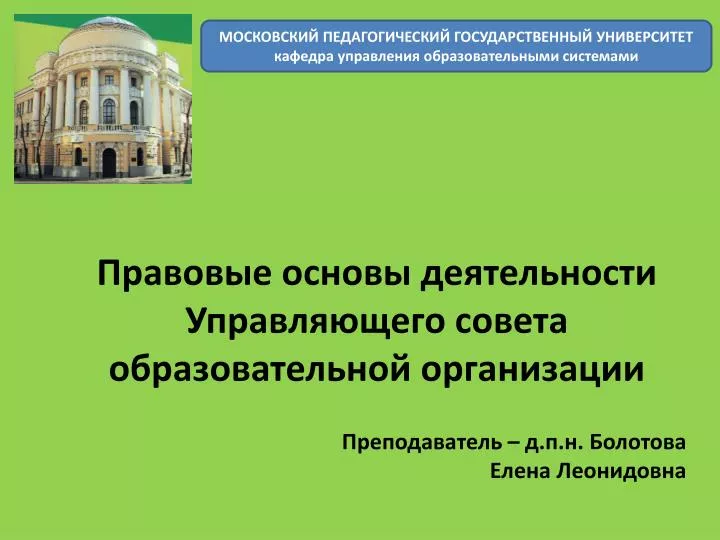 МОСКОВСКИЙ ПЕДАГОГИЧЕСКИЙ ГОСУДАРСТВЕННЫЙ УНИВЕРСИТЕТ
кафедра управления образовательными системами

Правовые основы деятельности Управляющего совета образовательной организации

Преподаватель – д.п.н. Болотова Елена Леонидовна